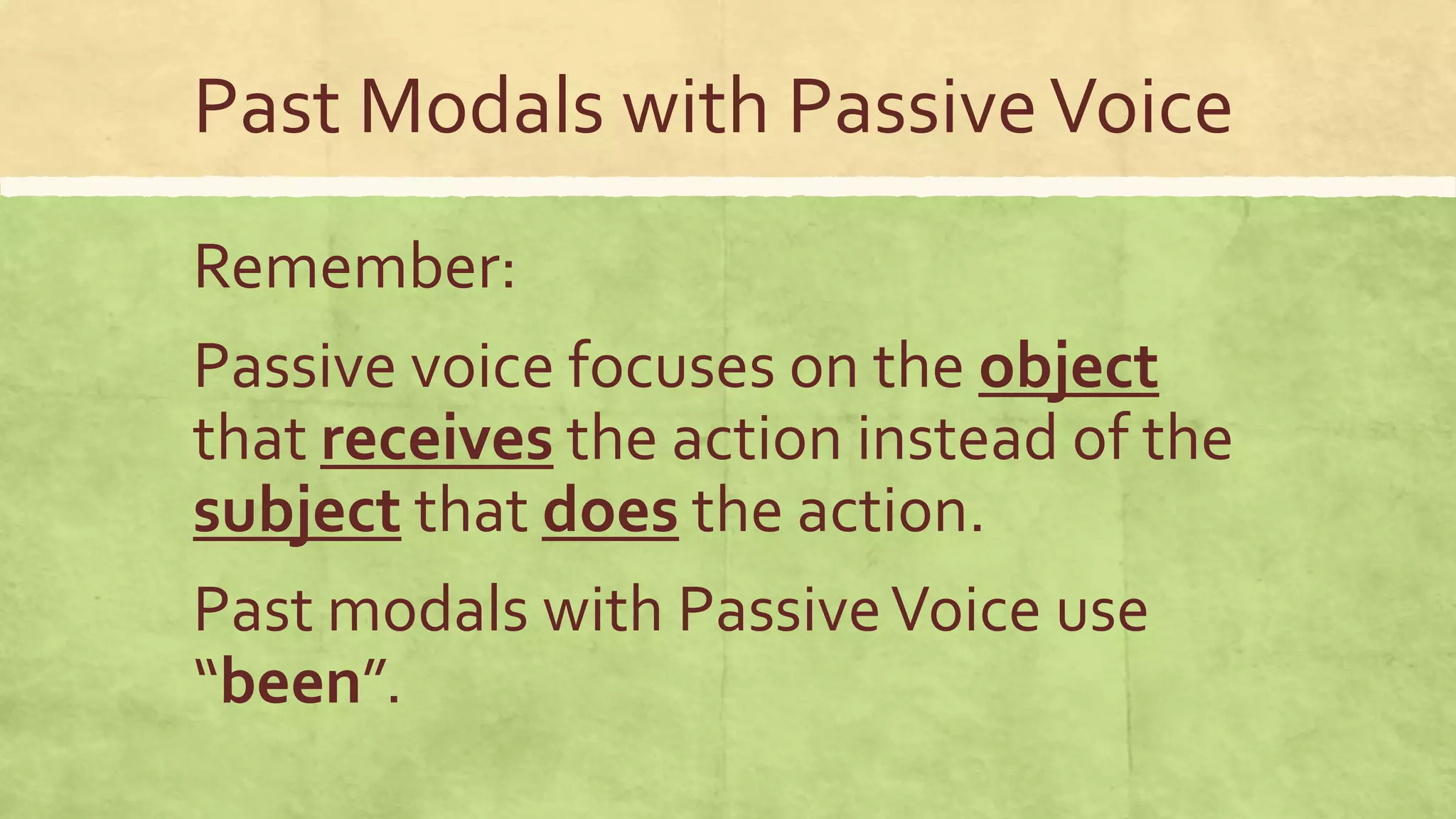 Past Modals with Passive Voice

Remember:

Passive voice focuses on the object that receives the action instead of the subject that does the action.

Past modals with Passive Voice use “been”.